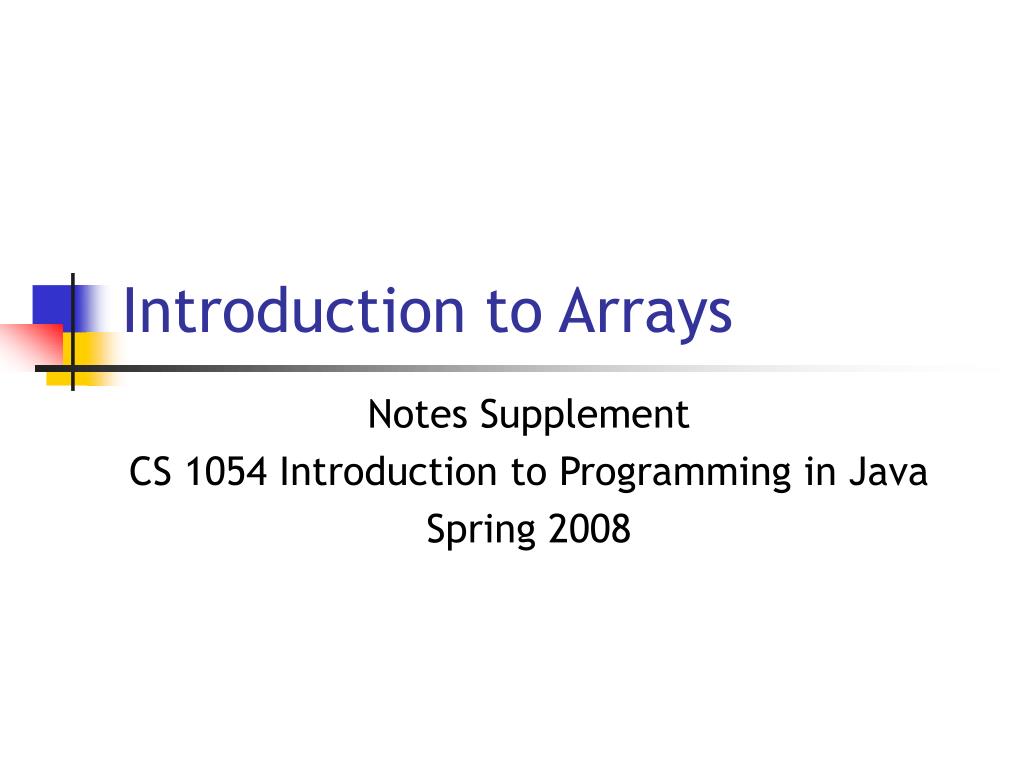 Introduction to Arrays

Notes Supplement
CS 1054 Introduction to Programming in Java
Spring 2008